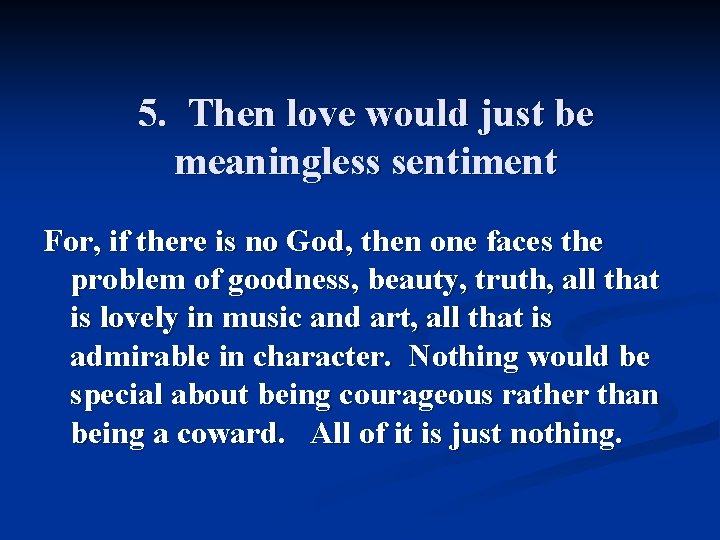 5. Then love would just be meaningless sentiment

For, if there is no God, then one faces the problem of goodness, beauty, truth, all that is lovely in music and art, all that is admirable in character. Nothing would be special about being courageous rather than being a coward. All of it is just nothing.